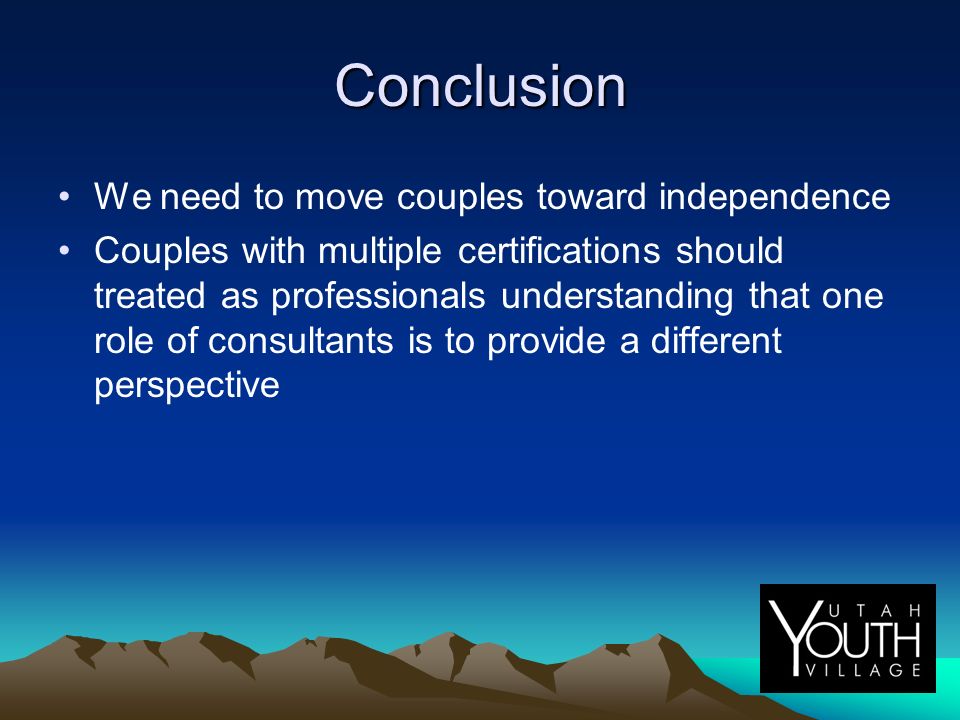 Conclusion

• We need to move couples toward independence
• Couples with multiple certifications should treated as professionals understanding that one role of consultants is to provide a different perspective

UTAH
YOUTH
VILLAGE